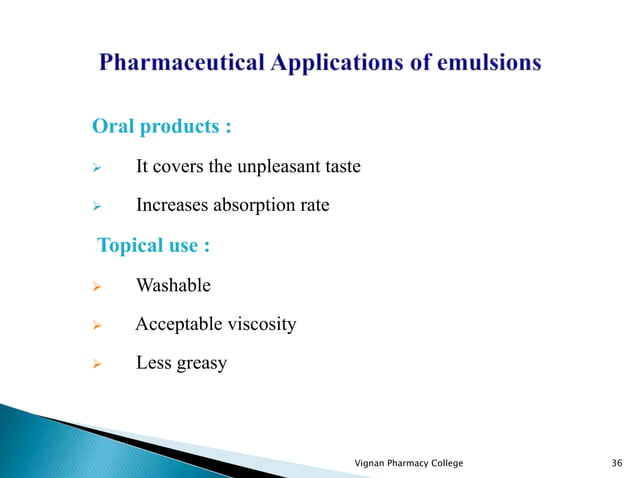 Pharmaceutical Applications of emulsions

Oral products :

➢ It covers the unpleasant taste

➢ Increases absorption rate

Topical use :

➢ Washable

➢ Acceptable viscosity

➢ Less greasy

Vignan Pharmacy College

36